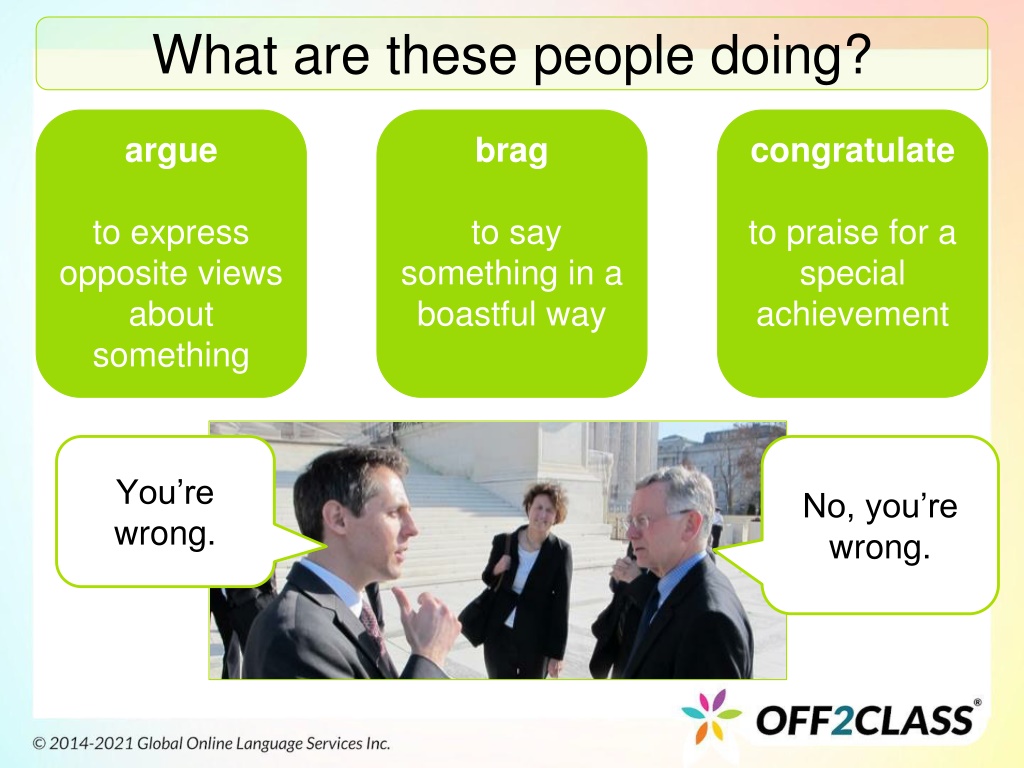 What are these people doing?

argue

to express opposite views about something

brag

to say something in a boastful way

congratulate

to praise for a special achievement

You're wrong.

No, you're wrong.

OFF2CLASS®

© 2014-2021 Global Online Language Services Inc.